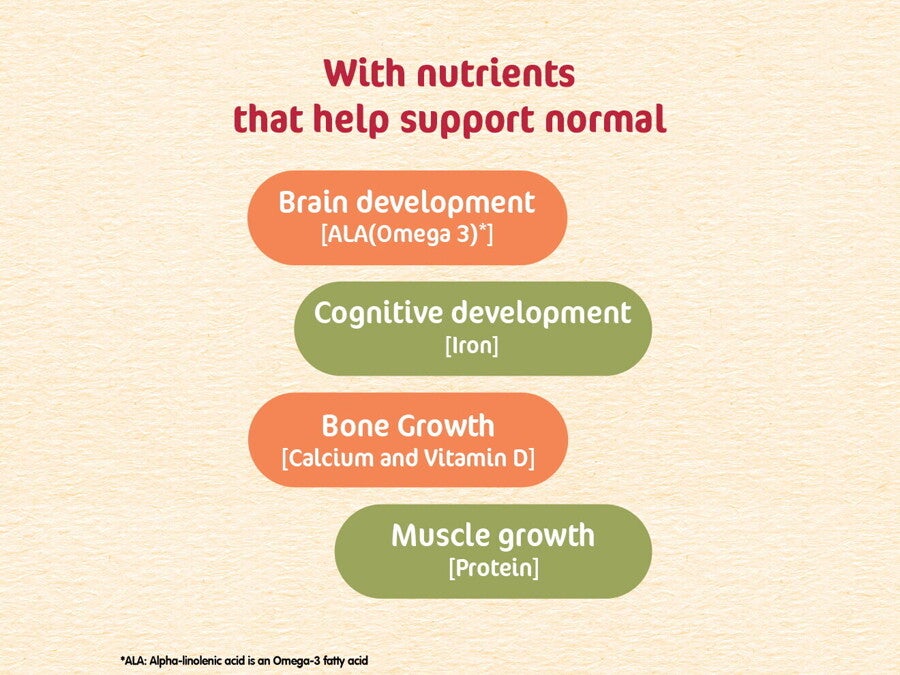 With nutrients
that help support normal

Brain development
[ALA(Omega 3)*]

Cognitive development
[Iron]

Bone Growth
[Calcium and Vitamin D]

Muscle growth
[Protein]

*ALA: Alpha-linolenic acid is an Omega-3 fatty acid